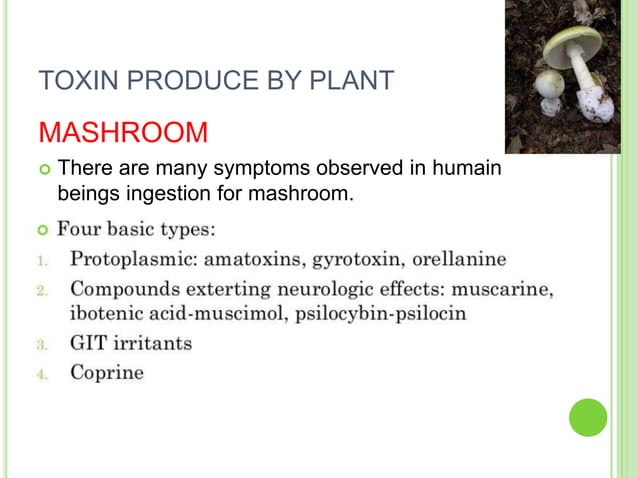 TOXIN PRODUCE BY PLANT

MASHROOM

There are many symptoms observed in humain beings ingestion for mashroom.

Four basic types:

1. Protoplasmic: amatoxins, gyrotoxin, orellanine
2. Compounds exterting neurologic effects: muscarine, ibotenic acid-muscimol, psilocybin-psilocin
3. GIT irritants
4. Coprine